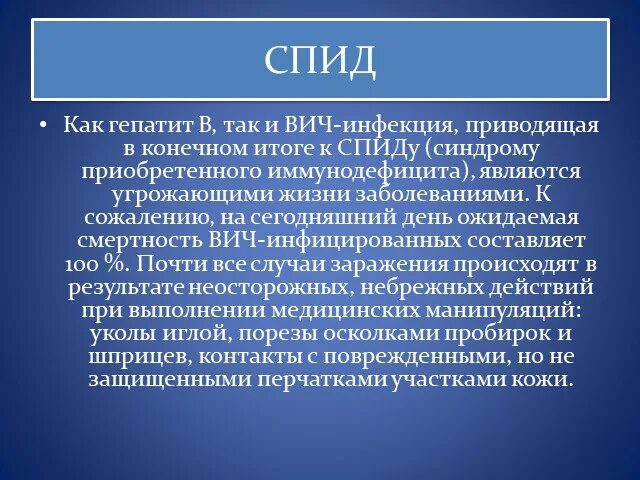 СПИД

• Как гепатит В, так и ВИЧ-инфекция, приводящая в конечном итоге к СПИДу (синдрому приобретенного иммунодефицита), являются угрожающими жизни заболеваниями. К сожалению, на сегодняшний день ожидаемая смертность ВИЧ-инфицированных составляет 100 %. Почти все случаи заражения происходят в результате неосторожных, небрежных действий при выполнении медицинских манипуляций: уколы иглой, порезы осколками пробирок и шприцев, контакты с поврежденными, но не защищенными перчатками участками кожи.